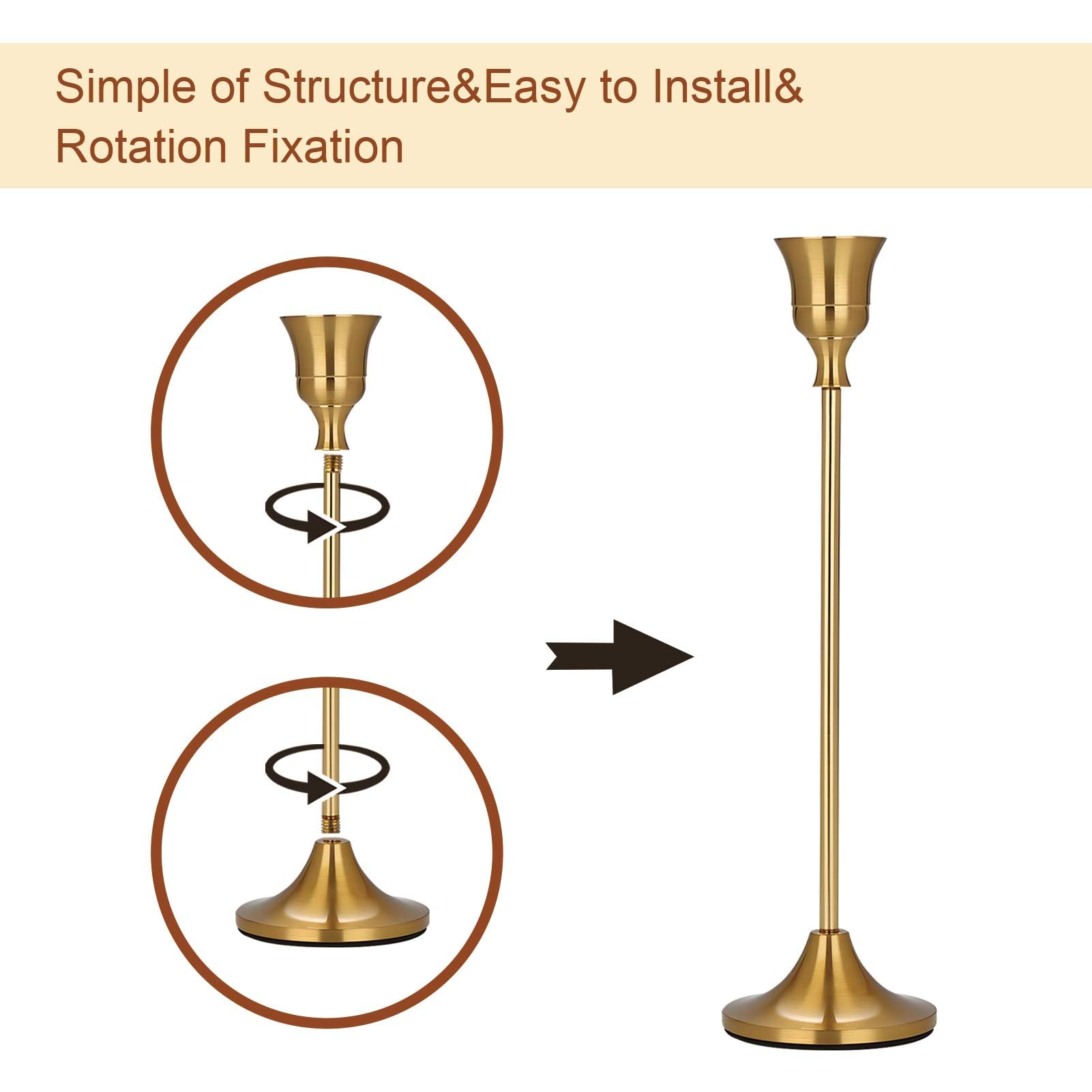 Simple of Structure&Easy to Install& Rotation Fixation